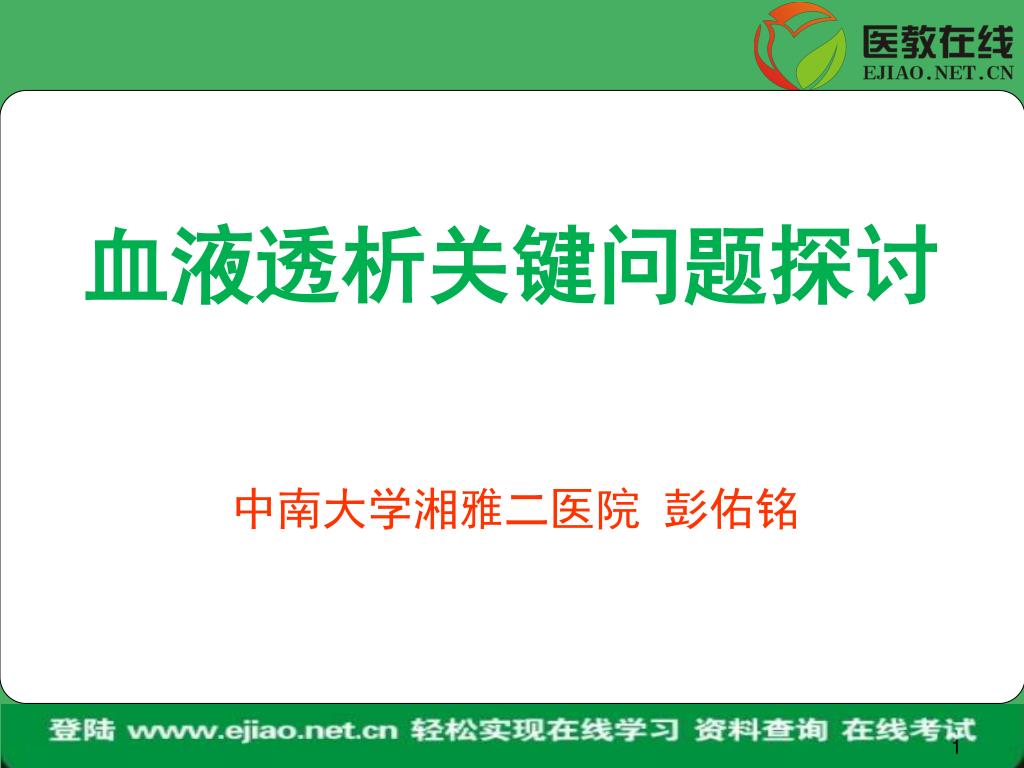 医教在线
EJIAO.NET.CN

血液透析关键问题探讨

中南大学湘雅二医院 彭佑铭

登陆 www.ejiao.net.cn 轻松实现在线学习 资料查询 在线考试

1